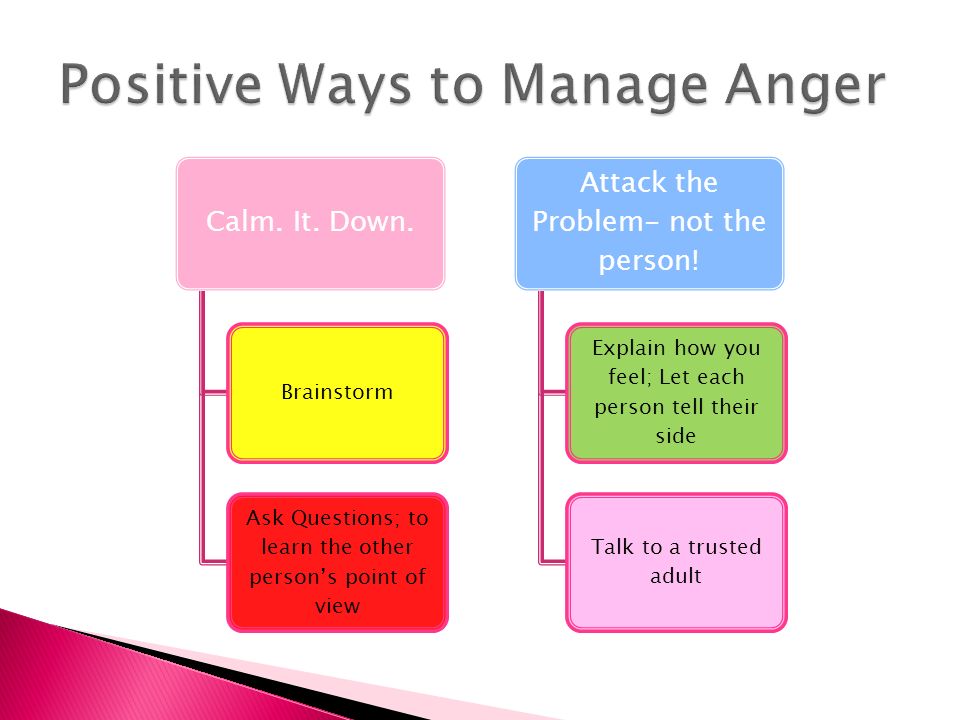 Positive Ways to Manage Anger

Calm. It. Down.

Brainstorm

Ask Questions; to learn the other person's point of view

Attack the Problem- not the person!

Explain how you feel; Let each person tell their side

Talk to a trusted adult